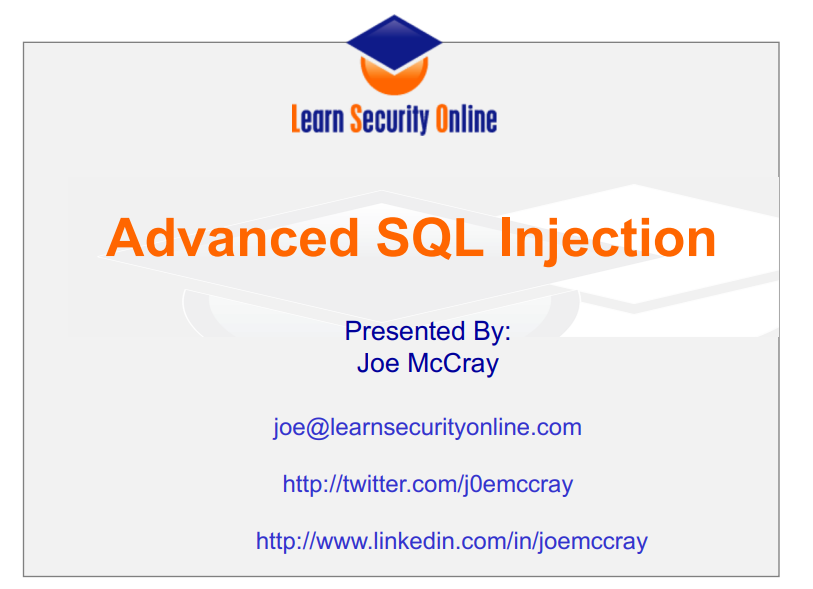 Learn Security Online

Advanced SQL Injection

Presented By:
Joe McCray

joe@learnsecurityonline.com

http://twitter.com/j0emccray

http://www.linkedin.com/in/joemccray